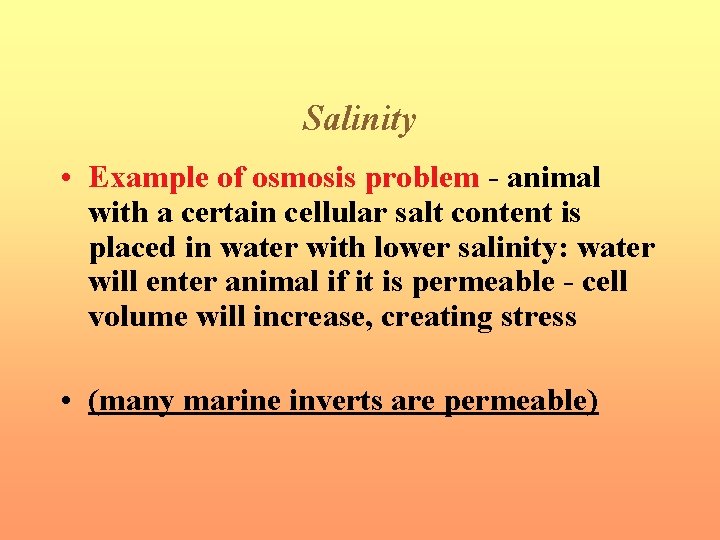 Salinity

• Example of osmosis problem - animal with a certain cellular salt content is placed in water with lower salinity: water will enter animal if it is permeable - cell volume will increase, creating stress

• (many marine inverts are permeable)